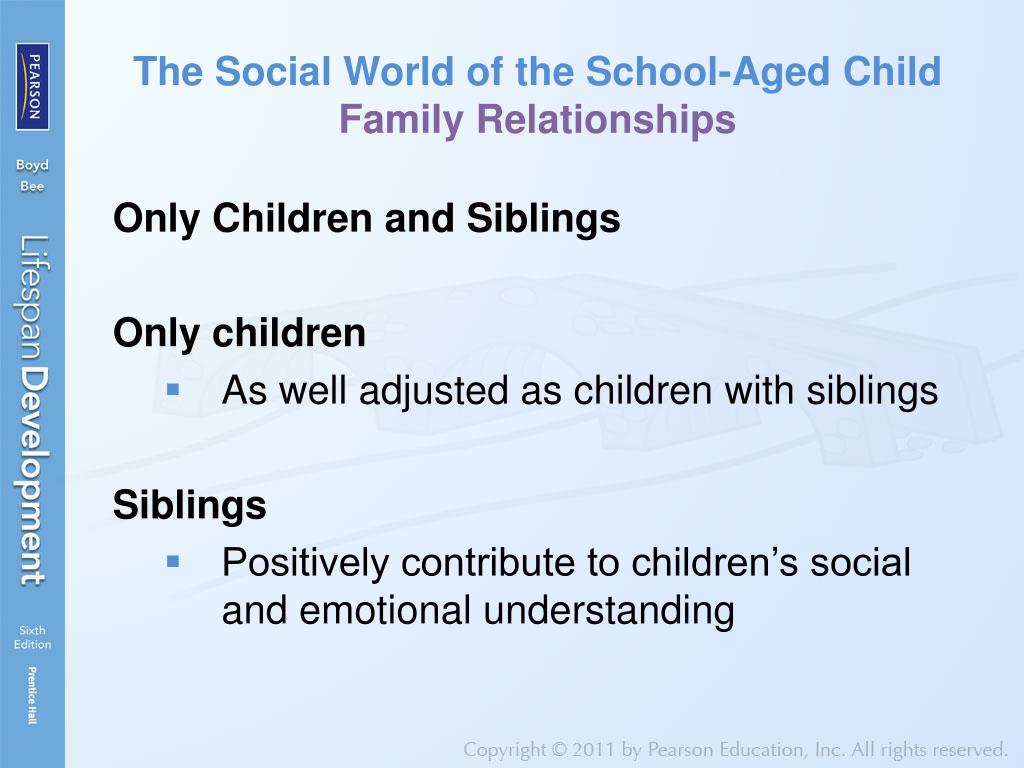 PEARSON

Boyd
Bee

Lifespan Development

Sixth Edition

Prentice Hall

The Social World of the School-Aged Child
Family Relationships

Only Children and Siblings

Only children
▪ As well adjusted as children with siblings

Siblings
▪ Positively contribute to children's social and emotional understanding

Copyright © 2011 by Pearson Education, Inc. All rights reserved.